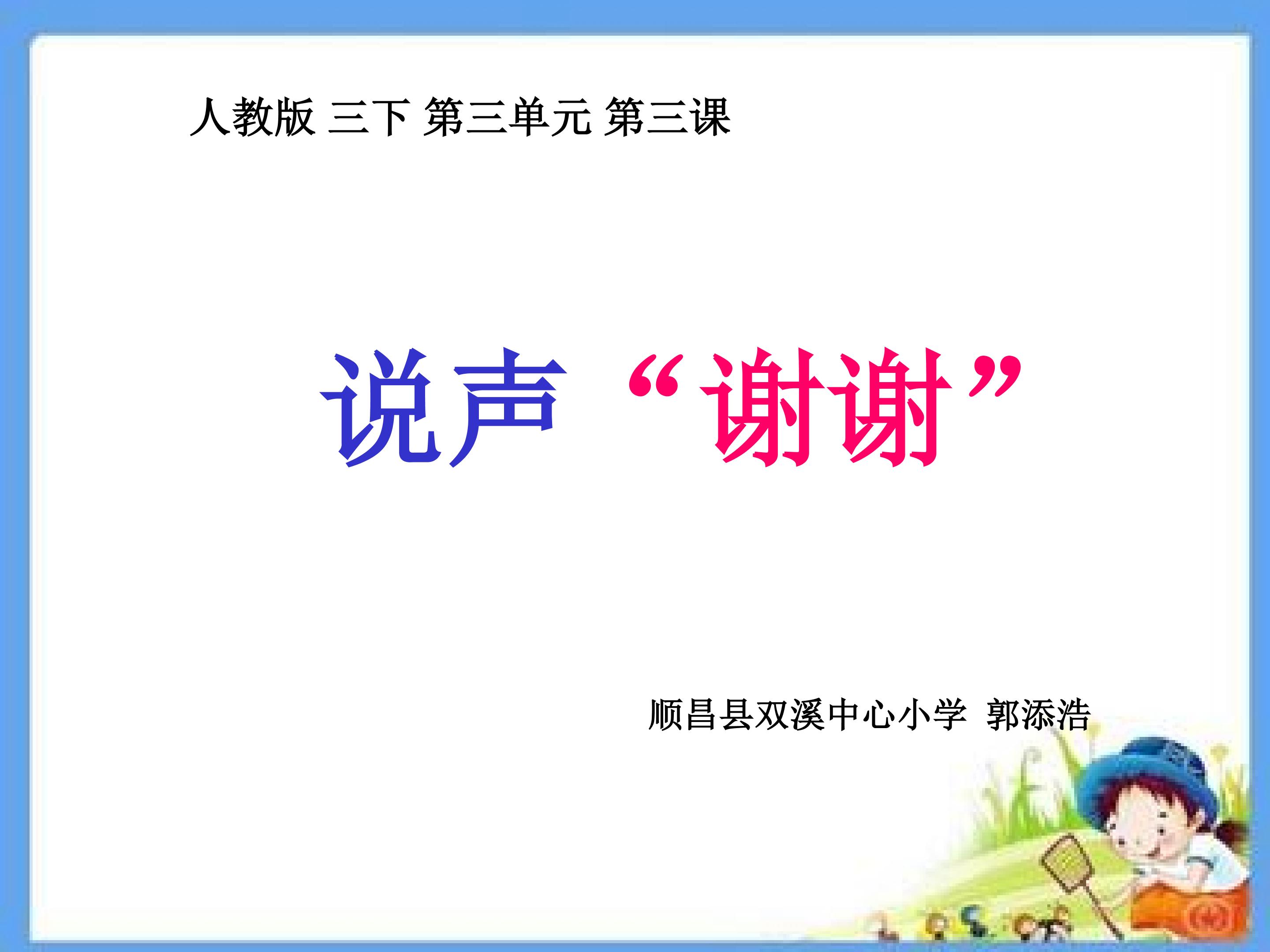 人教版 三下 第三单元 第三课

说声“谢谢”

顺昌县双溪中心小学 郭添浩